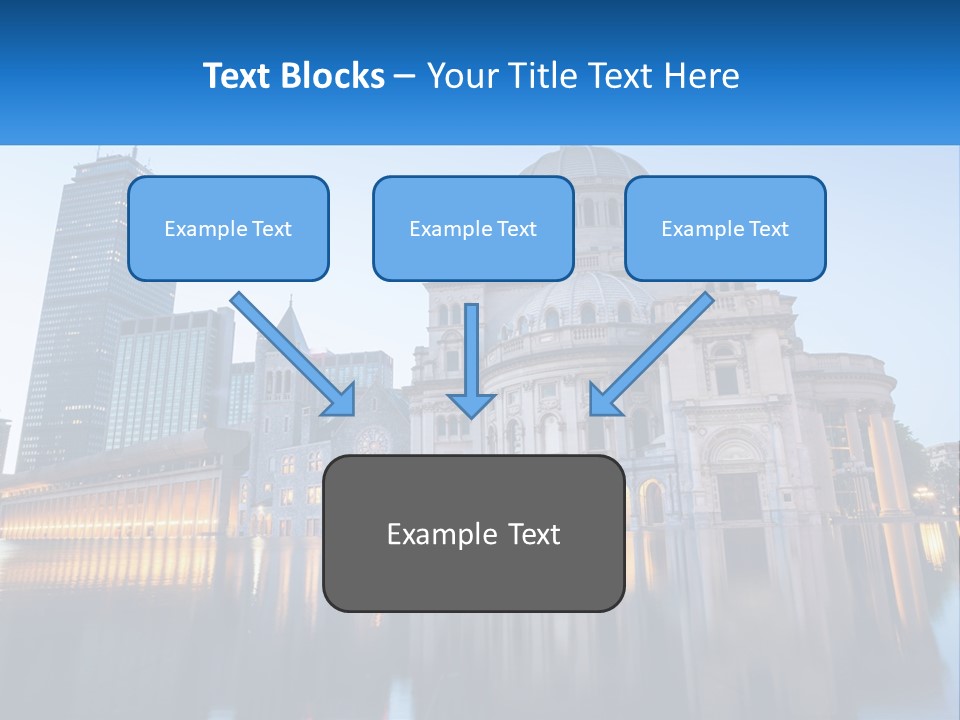 Text Blocks – Your Title Text Here

Example Text

Example Text

Example Text

Example Text